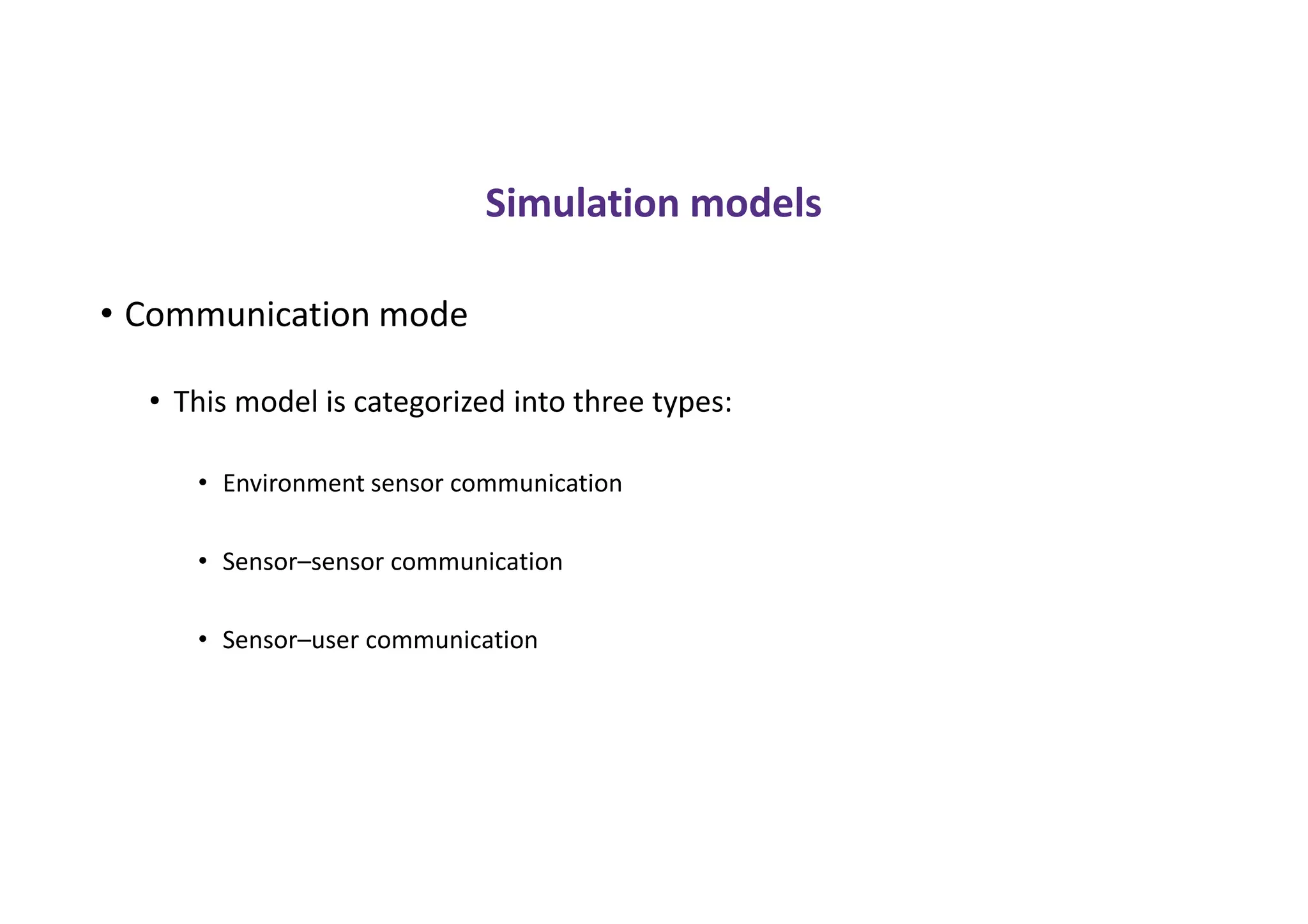 Simulation models

• Communication mode

• This model is categorized into three types:

• Environment sensor communication

• Sensor–sensor communication

• Sensor–user communication